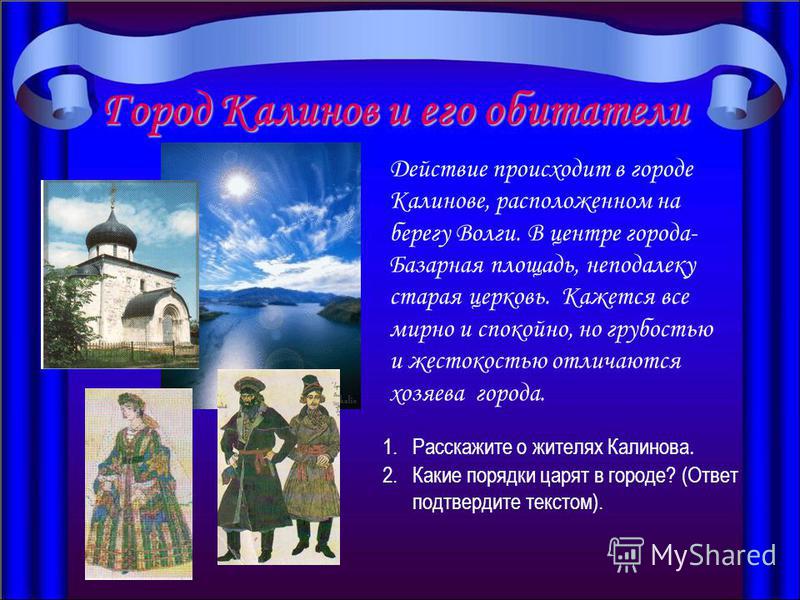 Город Калинов и его обитатели

Действие происходит в городе Калинове, расположенном на берегу Волги. В центре города- Базарная площадь, неподалеку старая церковь. Кажется все мирно и спокойно, но грубостью и жестокостью отличаются хозяева города.

1. Расскажите о жителях Калинова.
2. Какие порядки царят в городе? (Ответ подтвердите текстом).

MyShared